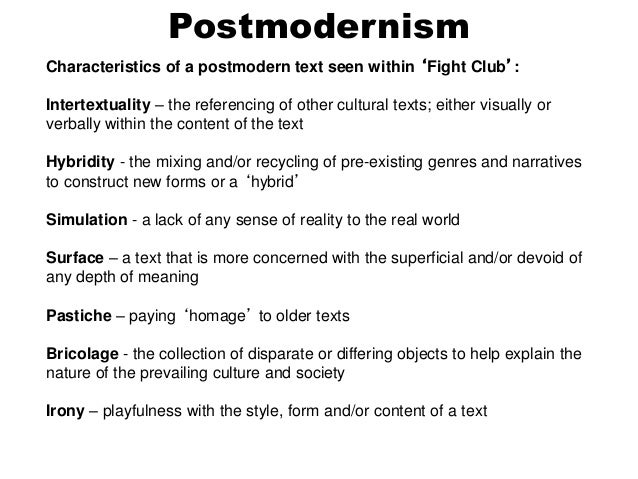 Postmodernism

Characteristics of a postmodern text seen within ‘Fight Club’:

Intertextuality – the referencing of other cultural texts; either visually or verbally within the content of the text

Hybridity - the mixing and/or recycling of pre-existing genres and narratives to construct new forms or a ‘hybrid’

Simulation - a lack of any sense of reality to the real world

Surface – a text that is more concerned with the superficial and/or devoid of any depth of meaning

Pastiche – paying ‘homage’ to older texts

Bricolage - the collection of disparate or differing objects to help explain the nature of the prevailing culture and society

Irony – playfulness with the style, form and/or content of a text